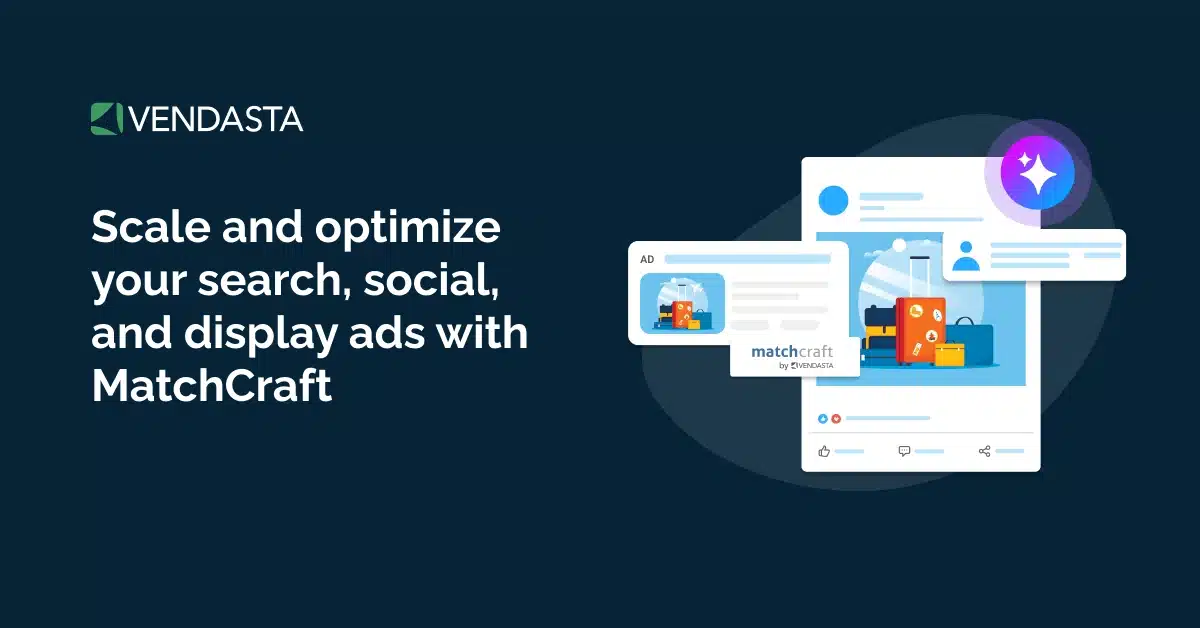 VENDASTA

Scale and optimize your search, social, and display ads with MatchCraft

AD

matchcraft
by VENDASTA